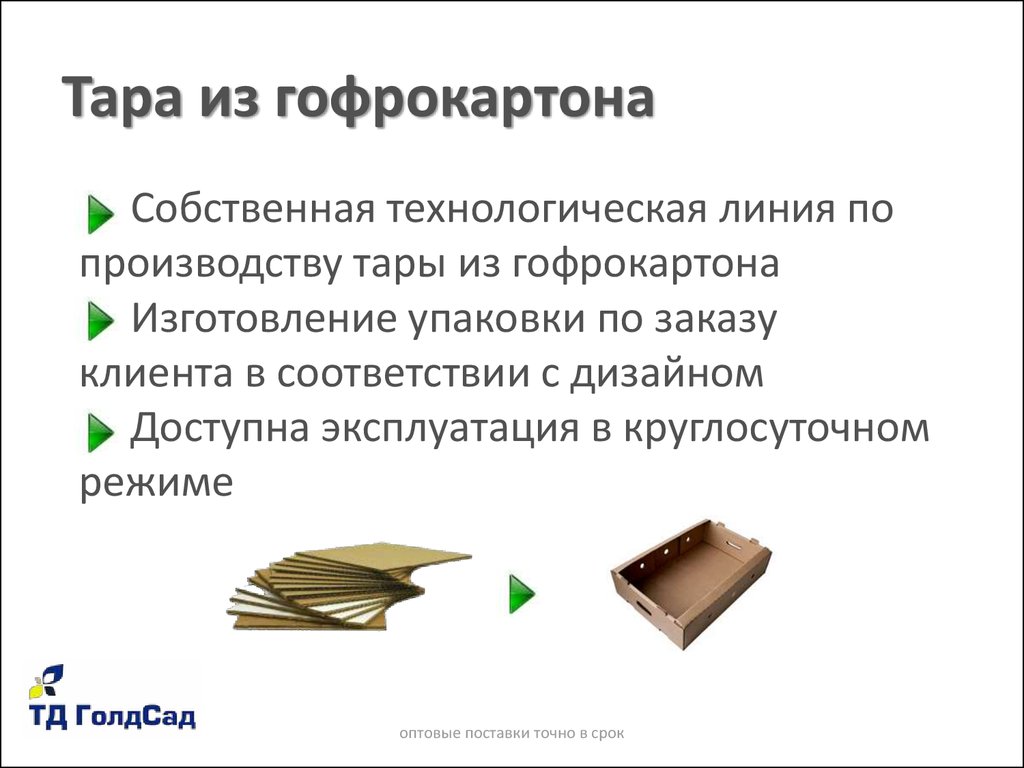 Тара из гофрокартона

Собственная технологическая линия по производству тары из гофрокартона
Изготовление упаковки по заказу клиента в соответствии с дизайном
Доступна эксплуатация в круглосуточном режиме

ТД ГолдСад

оптовые поставки точно в срок